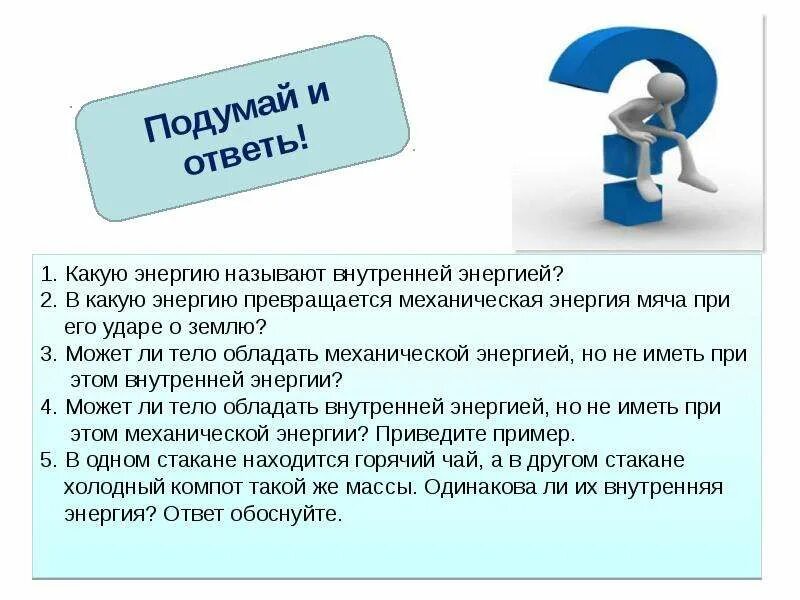 Подумай и ответь!

1. Какую энергию называют внутренней энергией?
2. В какую энергию превращается механическая энергия мяча при его ударе о землю?
3. Может ли тело обладать механической энергией, но не иметь при этом внутренней энергии?
4. Может ли тело обладать внутренней энергией, но не иметь при этом механической энергии? Приведите пример.
5. В одном стакане находится горячий чай, а в другом стакане холодный компот такой же массы. Одинакова ли их внутренняя энергия? Ответ обоснуйте.